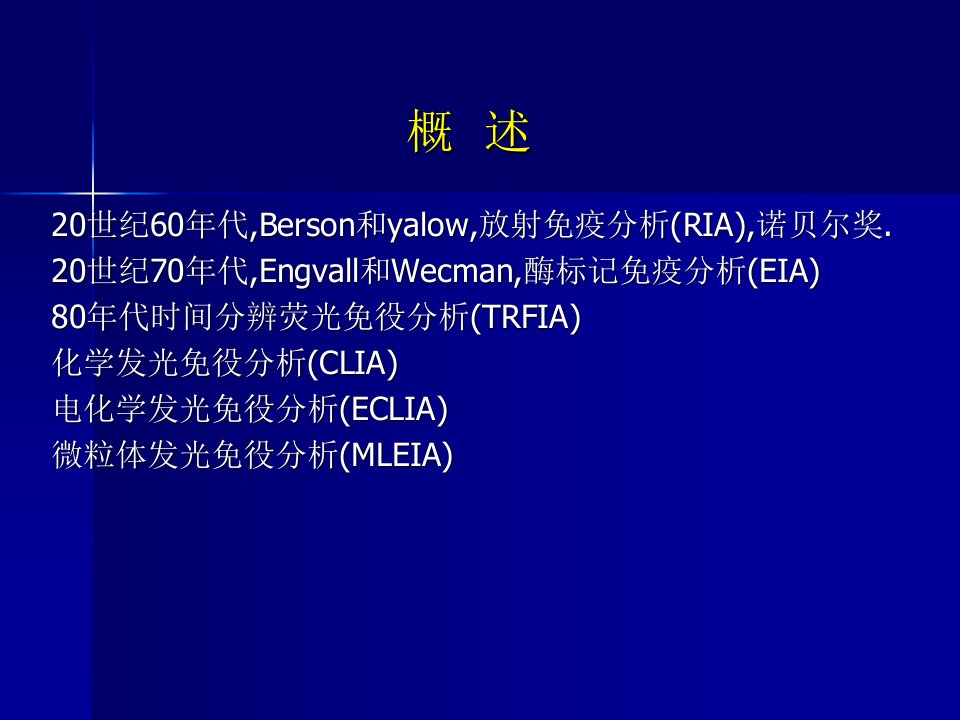 概 述

20世纪60年代,Berson和yalow,放射免疫分析(RIA),诺贝尔奖.
20世纪70年代,Engvall和Wecman,酶标记免疫分析(EIA)
80年代时间分辨荧光免役分析(TRFIA)
化学发光免役分析(CLIA)
电化学发光免役分析(ECLIA)
微粒体发光免役分析(MLEIA)